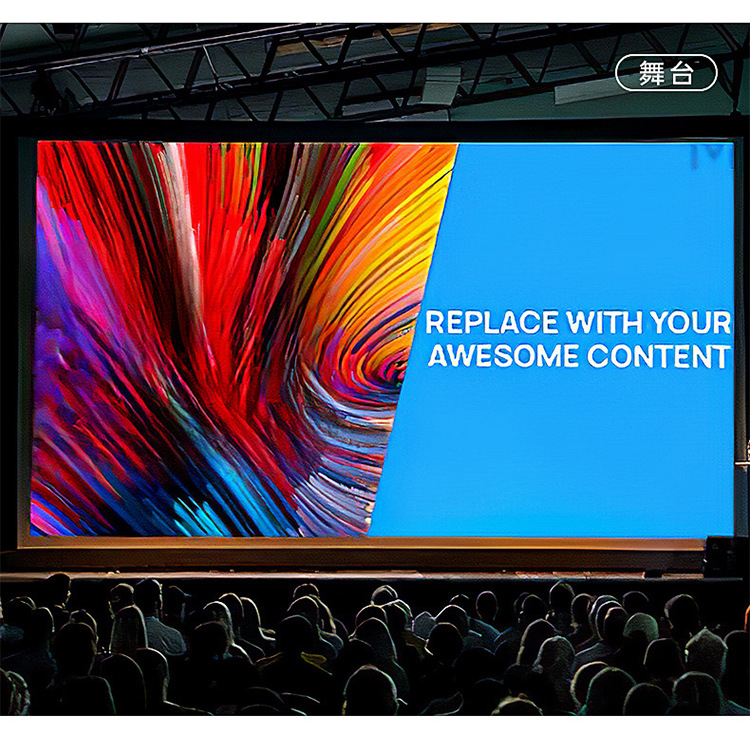 舞台

REPLACE WITH YOUR AWESOME CONTENT